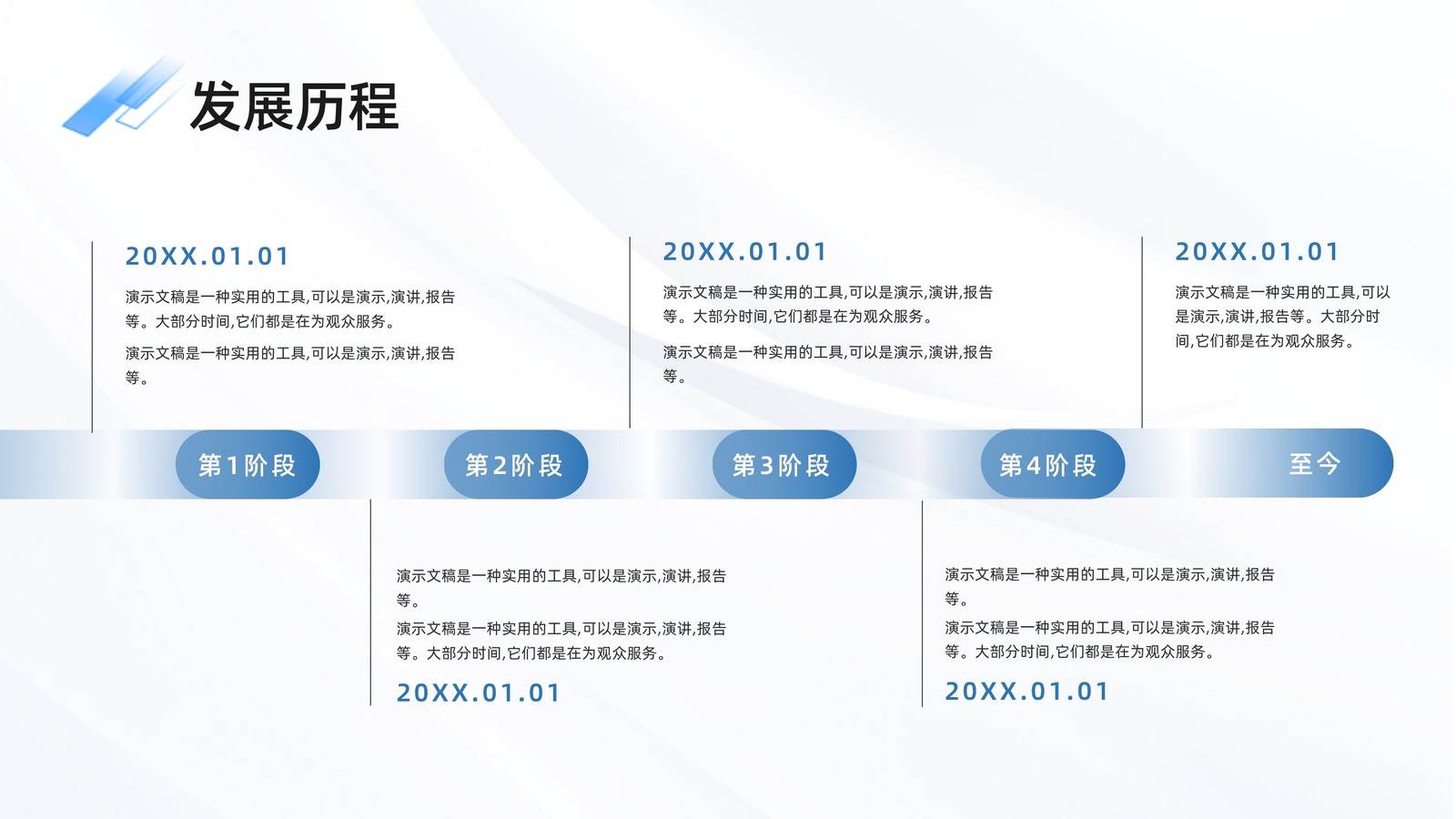 发展历程

20XX.01.01

演示文稿是一种实用的工具,可以是演示,演讲,报告等。大部分时间,它们都是在为观众服务。

演示文稿是一种实用的工具,可以是演示,演讲,报告等。

20XX.01.01

演示文稿是一种实用的工具,可以是演示,演讲,报告等。大部分时间,它们都是在为观众服务。

演示文稿是一种实用的工具,可以是演示,演讲,报告等。

20XX.01.01

演示文稿是一种实用的工具,可以是演示,演讲,报告等。大部分时间,它们都是在为观众服务。

第1阶段

第2阶段

第3阶段

第4阶段

至今

演示文稿是一种实用的工具,可以是演示,演讲,报告等。

演示文稿是一种实用的工具,可以是演示,演讲,报告等。大部分时间,它们都是在为观众服务。

20XX.01.01

演示文稿是一种实用的工具,可以是演示,演讲,报告等。

演示文稿是一种实用的工具,可以是演示,演讲,报告等。大部分时间,它们都是在为观众服务。

20XX.01.01